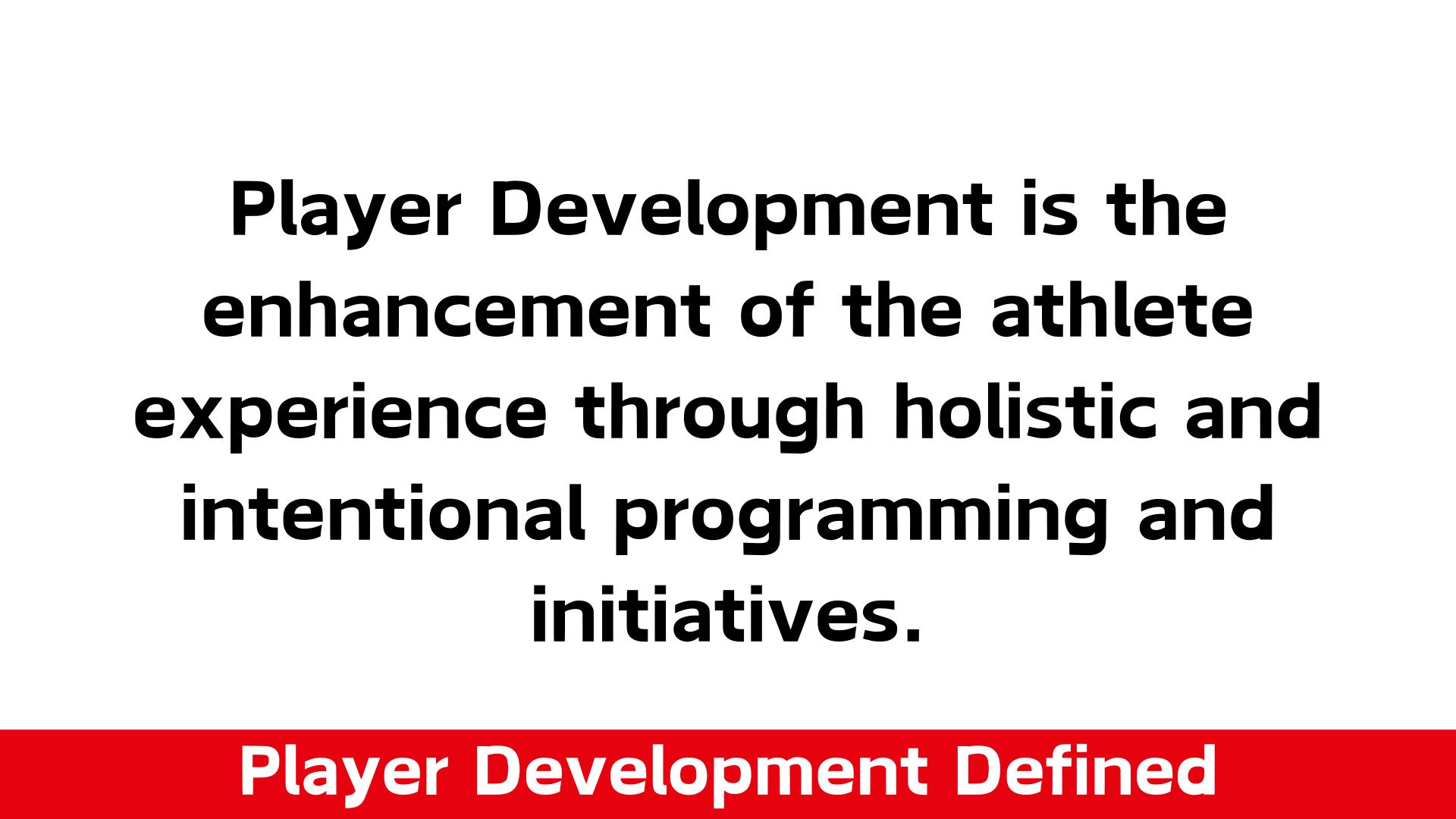 Player Development is the enhancement of the athlete experience through holistic and intentional programming and initiatives.

Player Development Defined